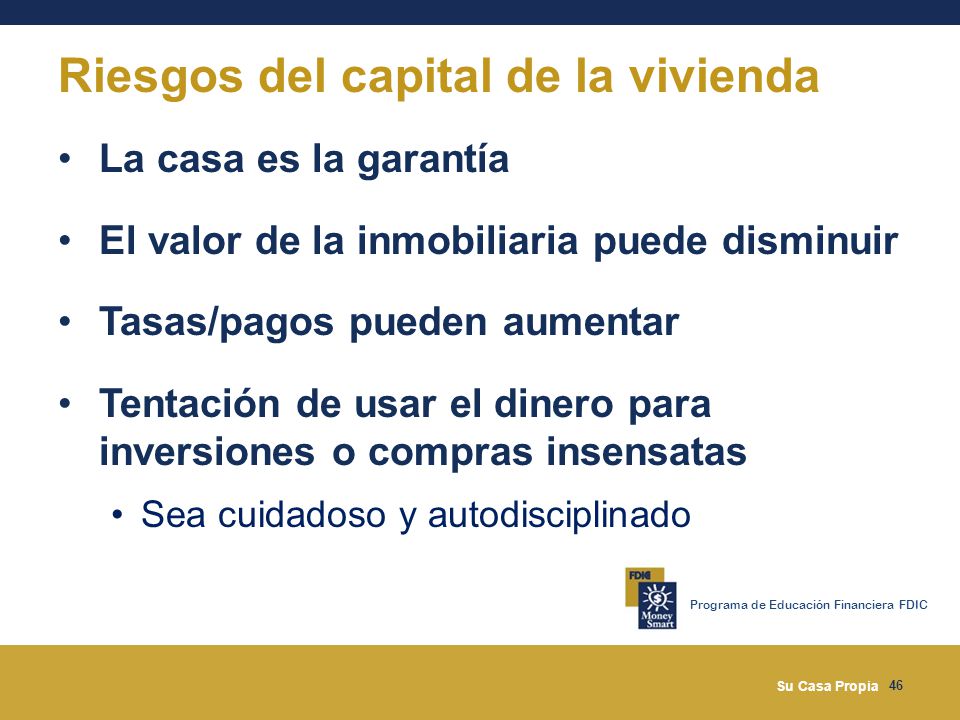 Riesgos del capital de la vivienda

• La casa es la garantía

• El valor de la inmobiliaria puede disminuir

• Tasas/pagos pueden aumentar

• Tentación de usar el dinero para inversiones o compras insensatas

• Sea cuidadoso y autodisciplinado

FDIC
Money Smart
Programa de Educación Financiera FDIC

Su Casa Propia 46